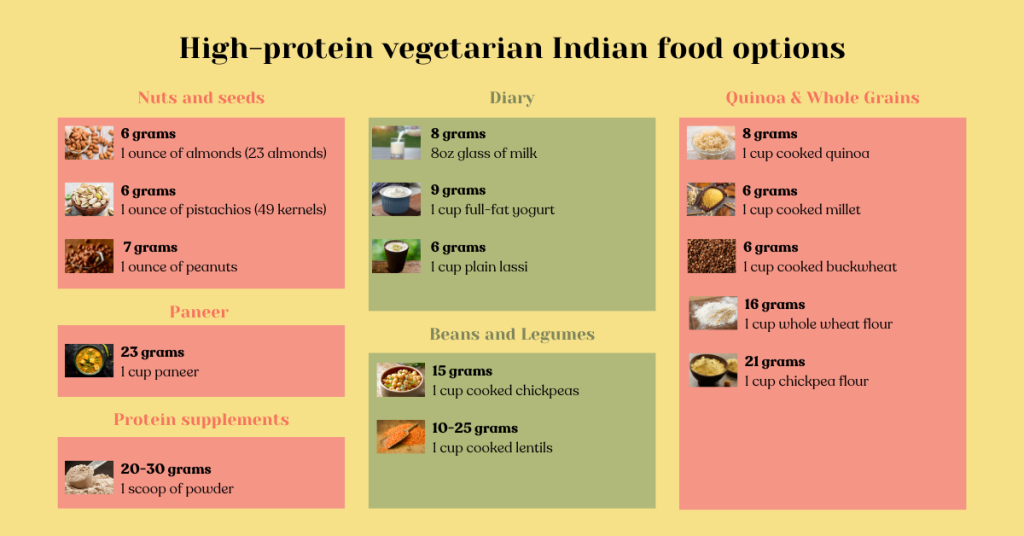 High-protein vegetarian Indian food options

Nuts and seeds

6 grams
1 ounce of almonds (23 almonds)

6 grams
1 ounce of pistachios (49 kernels)

7 grams
1 ounce of peanuts

Paneer

23 grams
1 cup paneer

Protein supplements

20-30 grams
1 scoop of powder

Diary

8 grams
8oz glass of milk

9 grams
1 cup full-fat yogurt

6 grams
1 cup plain lassi

Beans and Legumes

15 grams
1 cup cooked chickpeas

10-25 grams
1 cup cooked lentils

Quinoa & Whole Grains

8 grams
1 cup cooked quinoa

6 grams
1 cup cooked millet

6 grams
1 cup cooked buckwheat

16 grams
1 cup whole wheat flour

21 grams
1 cup chickpea flour